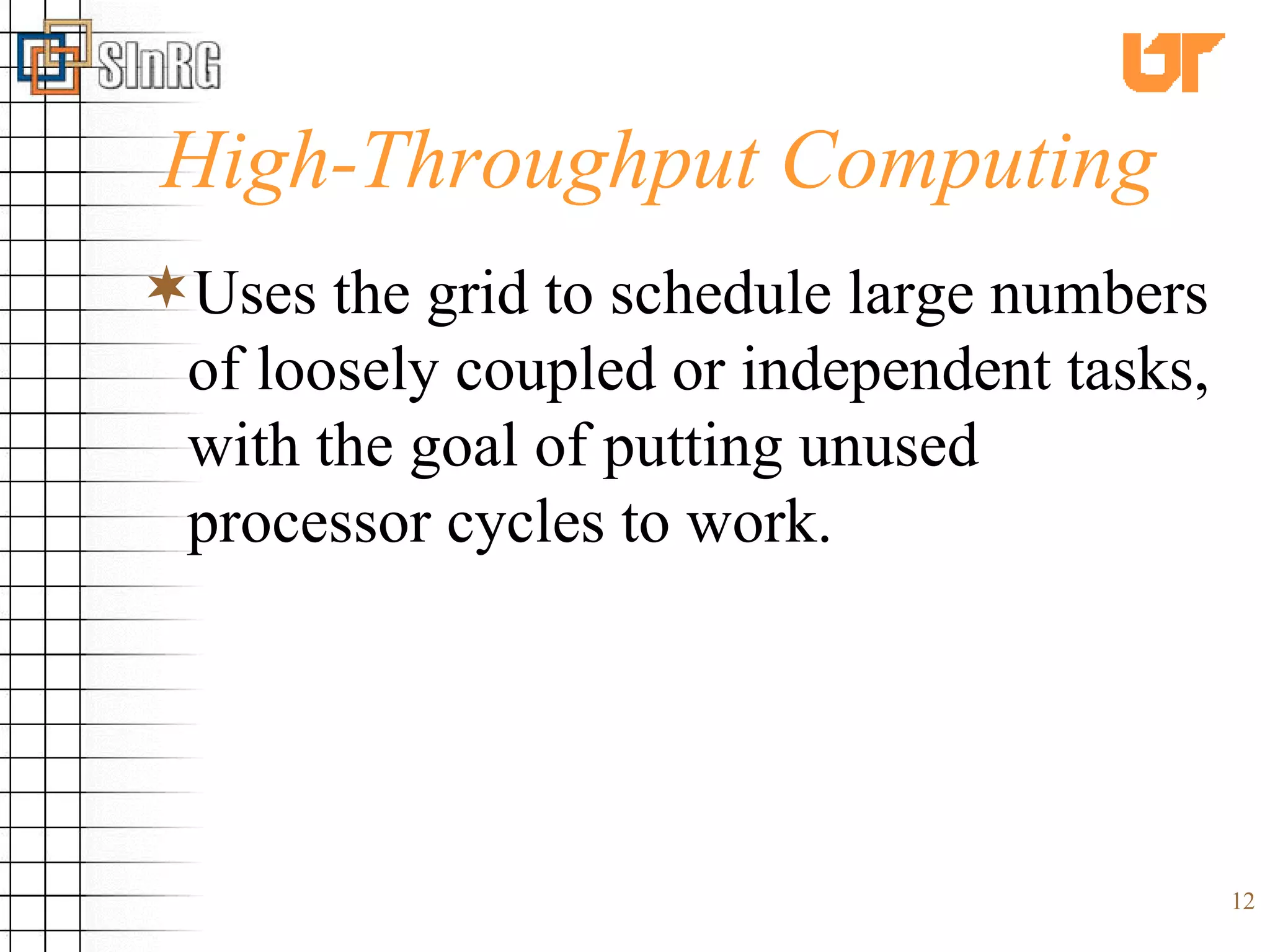 SInRG

UT

High-Throughput Computing

Uses the grid to schedule large numbers of loosely coupled or independent tasks, with the goal of putting unused processor cycles to work.

12